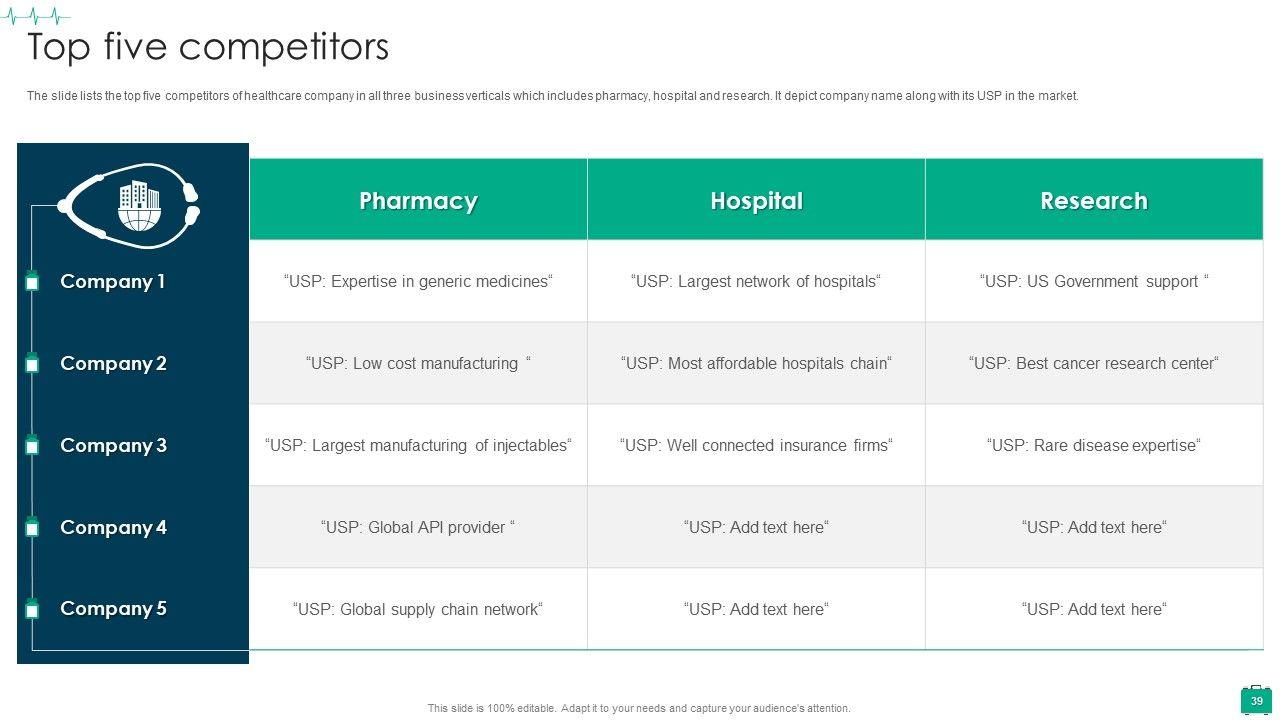 Top five competitors

The slide lists the top five competitors of healthcare company in all three business verticals which includes pharmacy, hospital and research. It depict company name along with its USP in the market.

| | Pharmacy | Hospital | Research |
|---|---|---|---|
| Company 1 | “USP: Expertise in generic medicines“ | “USP: Largest network of hospitals“ | “USP: US Government support “ |
| Company 2 | “USP: Low cost manufacturing “ | “USP: Most affordable hospitals chain“ | “USP: Best cancer research center“ |
| Company 3 | “USP: Largest manufacturing of injectables“ | “USP: Well connected insurance firms“ | “USP: Rare disease expertise“ |
| Company 4 | “USP: Global API provider “ | “USP: Add text here“ | “USP: Add text here“ |
| Company 5 | “USP: Global supply chain network“ | “USP: Add text here“ | “USP: Add text here“ |

This slide is 100% editable. Adapt it to your needs and capture your audience's attention.

39